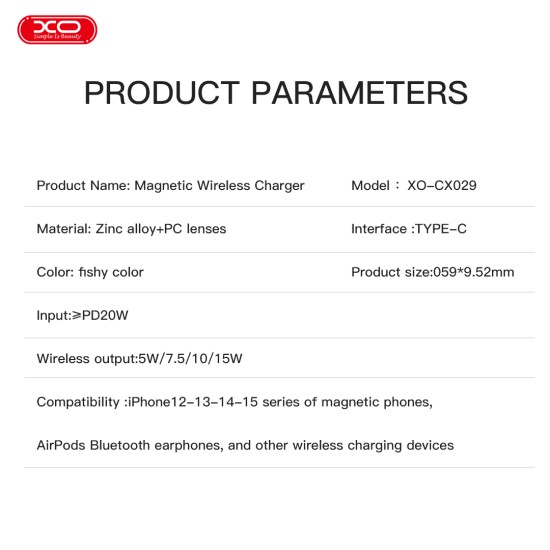 XO
Simple Is Beauty

PRODUCT PARAMETERS

Product Name: Magnetic Wireless Charger
Model： XO-CX029

Material: Zinc alloy+PC lenses
Interface :TYPE-C

Color: fishy color
Product size:059*9.52mm

Input:≥PD20W

Wireless output:5W/7.5/10/15W

Compatibility :iPhone12-13-14-15 series of magnetic phones,

AirPods Bluetooth earphones, and other wireless charging devices